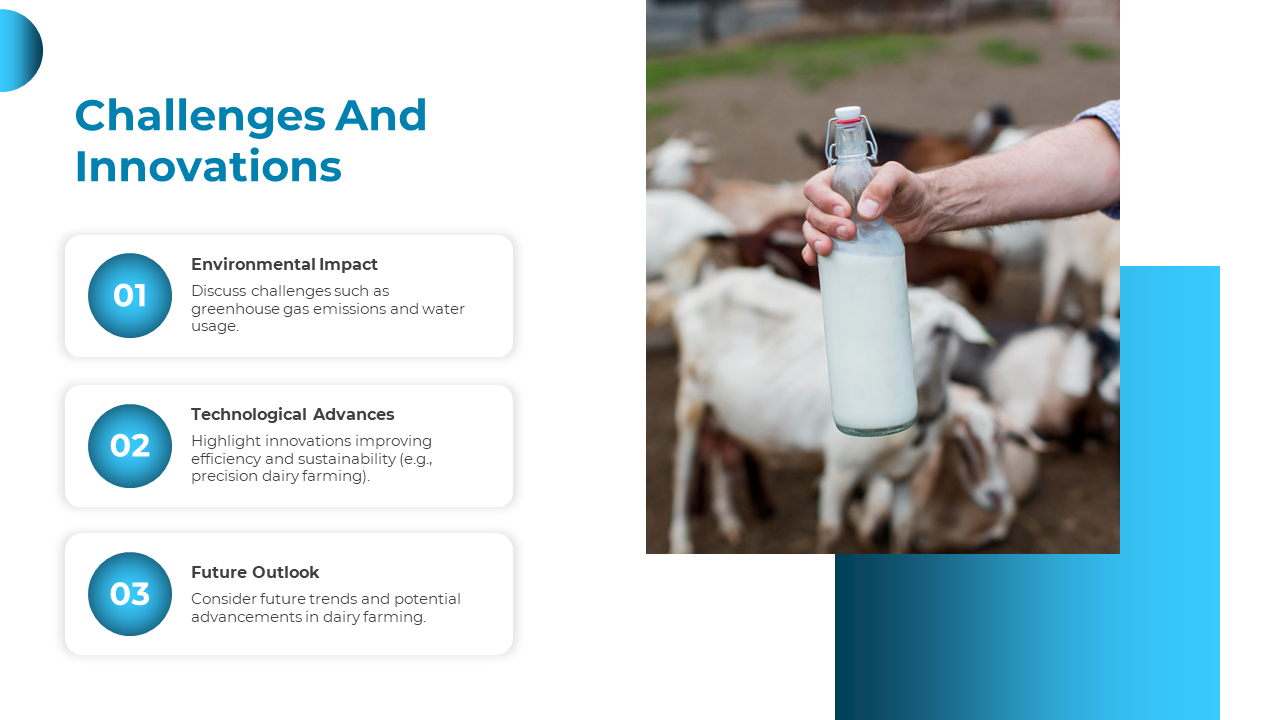 Challenges And Innovations

01

Environmental Impact

Discuss challenges such as greenhouse gas emissions and water usage.

02

Technological Advances

Highlight innovations improving efficiency and sustainability (e.g., precision dairy farming).

03

Future Outlook

Consider future trends and potential advancements in dairy farming.